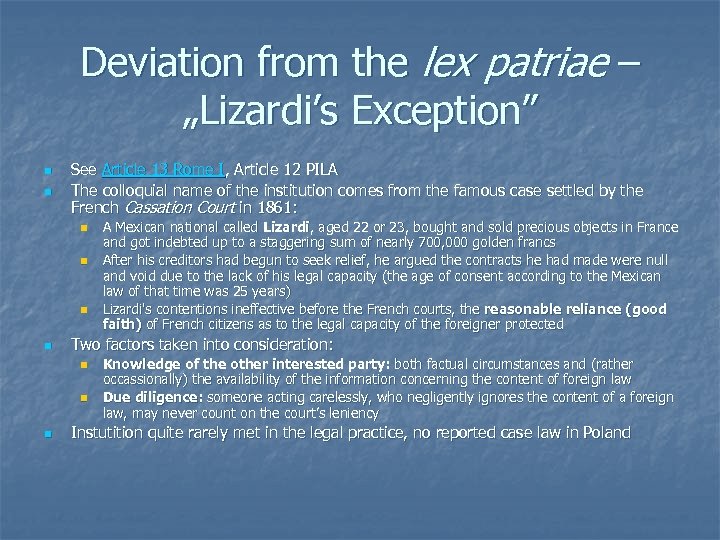 Deviation from the lex patriae – „Lizardi's Exception"

See Article 13 Rome I, Article 12 PILA

The colloquial name of the institution comes from the famous case settled by the French Cassation Court in 1861:

A Mexican national called Lizardi, aged 22 or 23, bought and sold precious objects in France and got indebted up to a staggering sum of nearly 700,000 golden francs

After his creditors had begun to seek relief, he argued the contracts he had made were null and void due to the lack of his legal capacity (the age of consent according to the Mexican law of that time was 25 years)

Lizardi's contentions ineffective before the French courts, the reasonable reliance (good faith) of French citizens as to the legal capacity of the foreigner protected

Two factors taken into consideration:

Knowledge of the other interested party: both factual circumstances and (rather occassionally) the availability of the information concerning the content of foreign law

Due diligence: someone acting carelessly, who negligently ignores the content of a foreign law, may never count on the court's leniency

Instutition quite rarely met in the legal practice, no reported case law in Poland